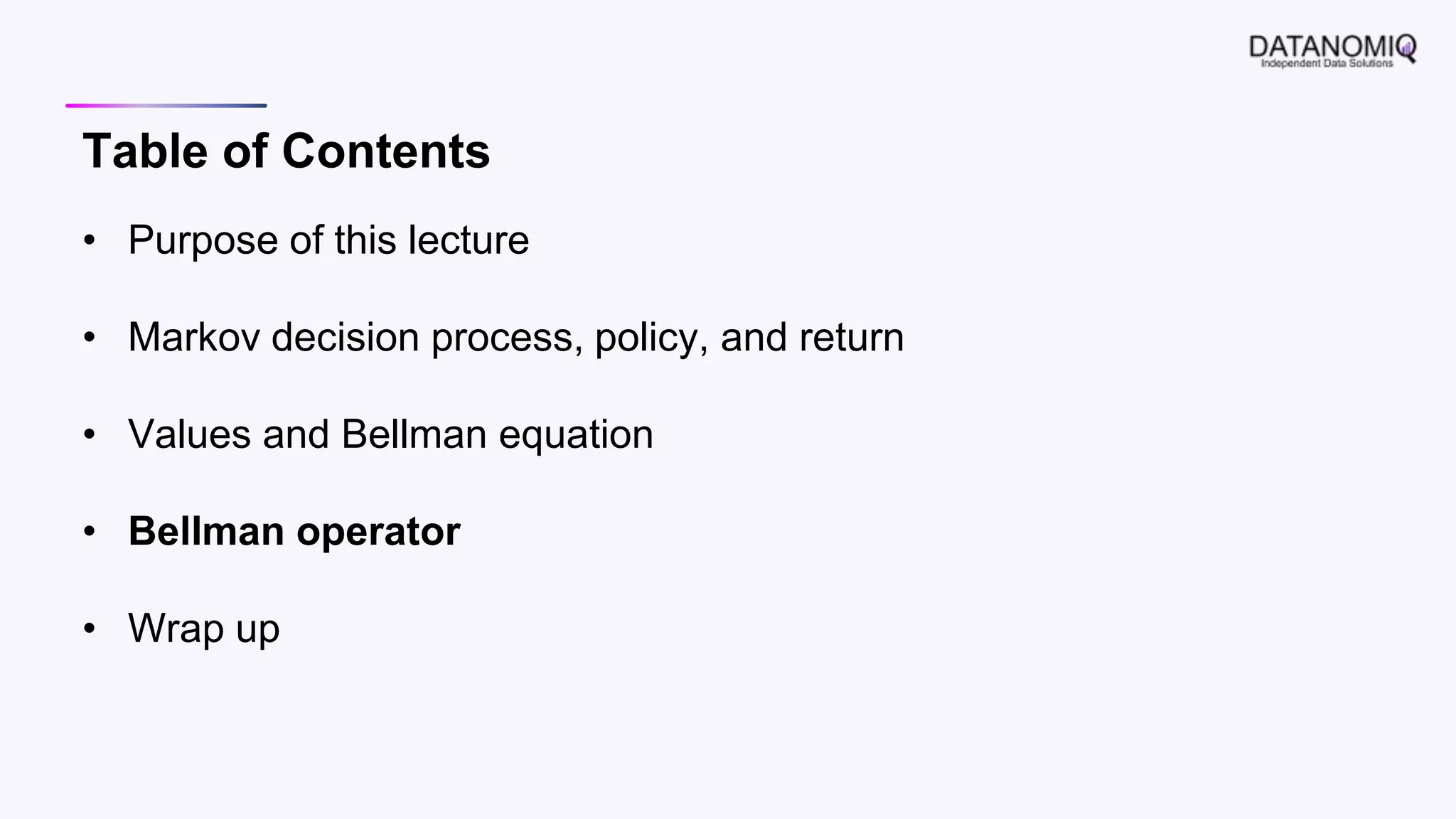 DATANOMIQ
Independent Data Solutions

Table of Contents

• Purpose of this lecture

• Markov decision process, policy, and return

• Values and Bellman equation

• Bellman operator

• Wrap up